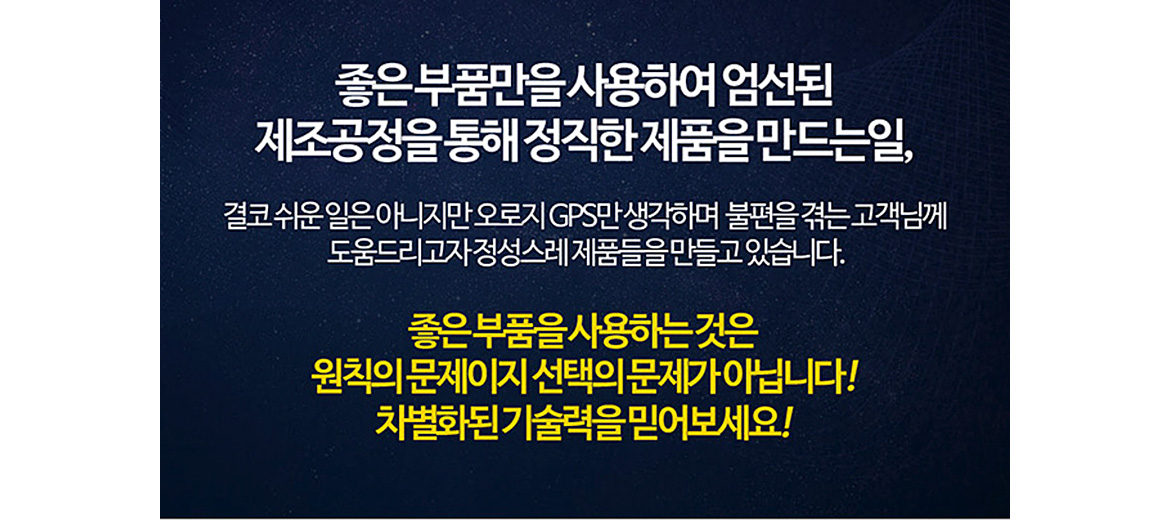 좋은 부품만을 사용하여 엄선된
제조공정을 통해 정직한 제품을 만드는일,

결코 쉬운 일은 아니지만 오로지 GPS만 생각하며 불편을 겪는 고객님께
도움드리고자 정성스레 제품들을 만들고 있습니다.

좋은 부품을 사용하는 것은
원칙의 문제이지 선택의 문제가 아닙니다!
차별화된 기술력을 믿어보세요!